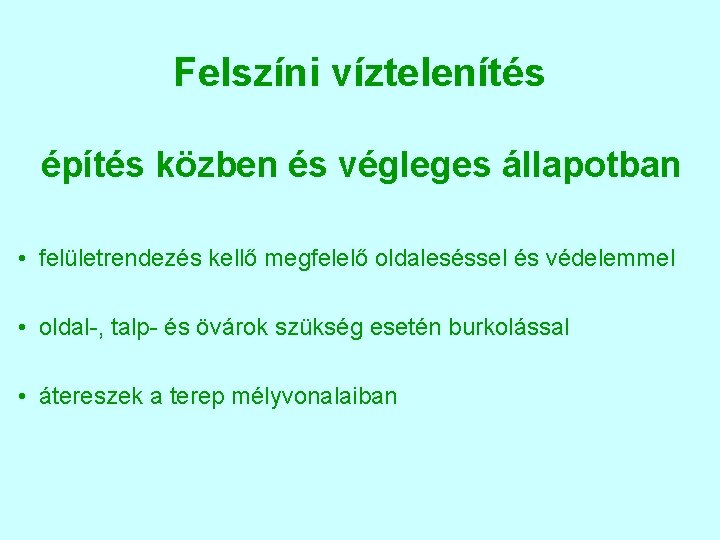 Felszíni víztelenítés

építés közben és végleges állapotban

• felületrendezés kellő megfelelő oldaleséssel és védelemmel

• oldal-, talp- és övárok szükség esetén burkolással

• átereszek a terep mélyvonalaiban